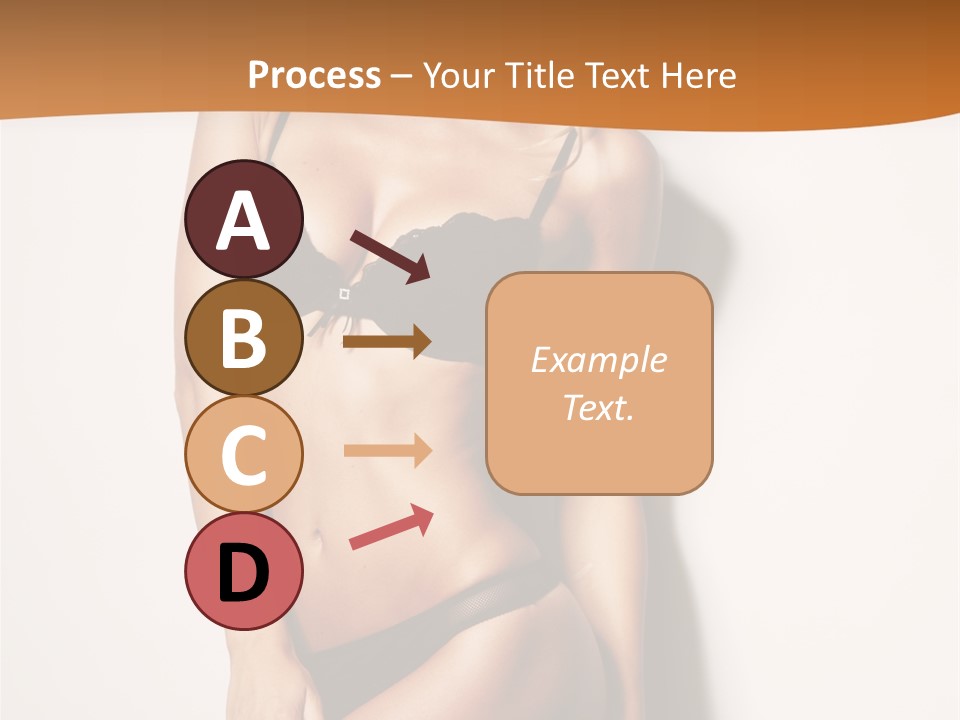 Process – Your Title Text Here

A

B

C

D

Example Text.